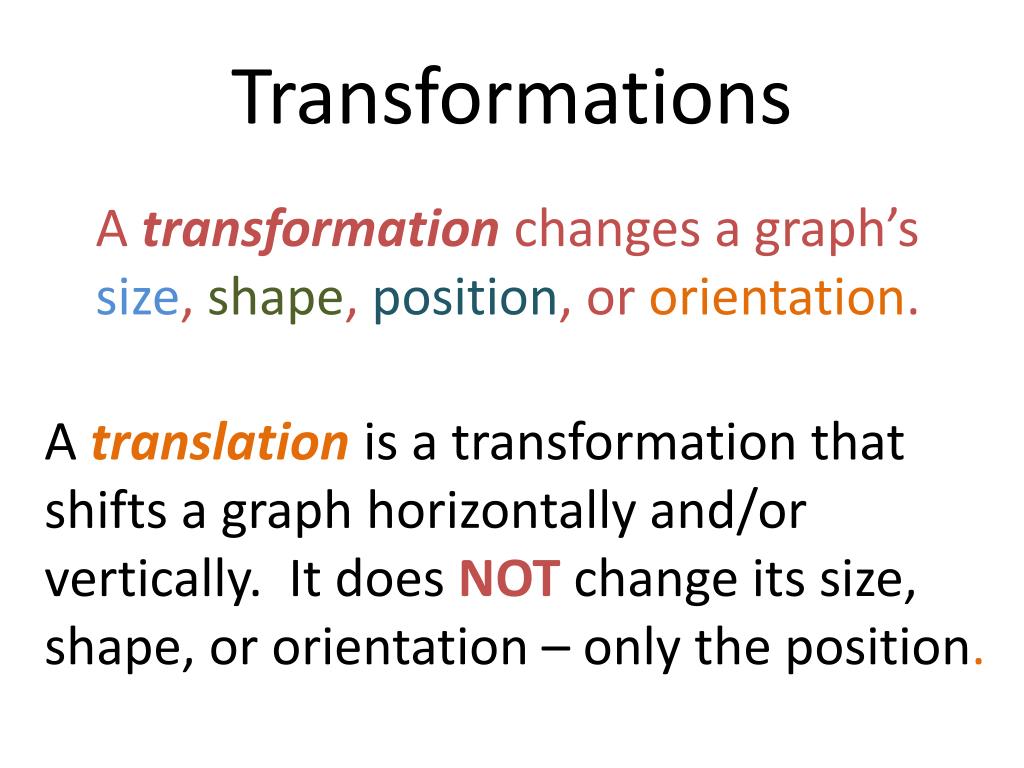 Transformations

A transformation changes a graph’s size, shape, position, or orientation.

A translation is a transformation that shifts a graph horizontally and/or vertically.  It does NOT change its size, shape, or orientation – only the position.